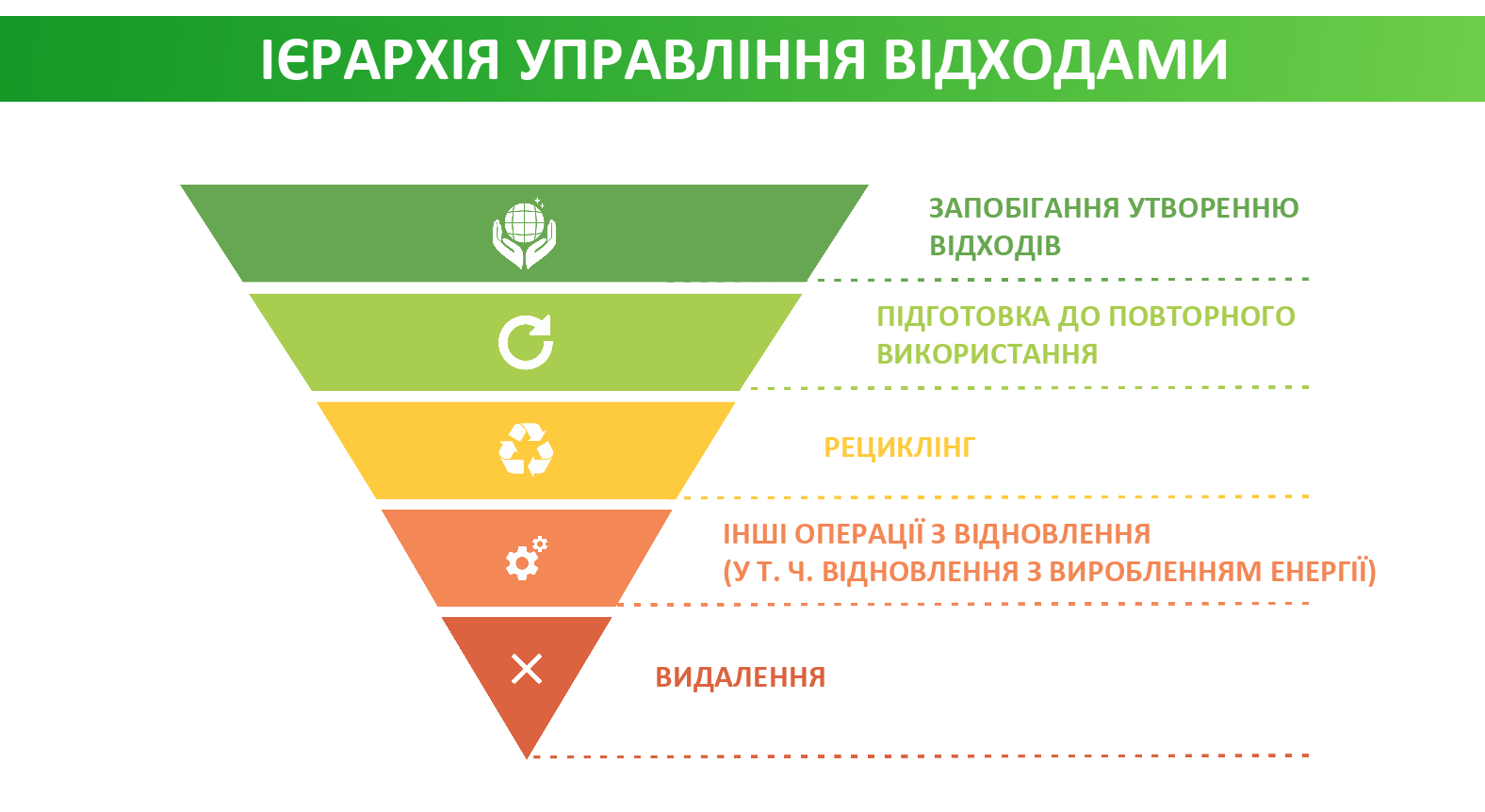 ІЄРАРХІЯ УПРАВЛІННЯ ВІДХОДАМИ

ЗАПОБІГАННЯ УТВОРЕННЮ ВІДХОДІВ

ПІДГОТОВКА ДО ПОВТОРНОГО ВИКОРИСТАННЯ

РЕЦИКЛІНГ

ІНШІ ОПЕРАЦІЇ З ВІДНОВЛЕННЯ (У Т. Ч. ВІДНОВЛЕННЯ З ВИРОБЛЕННЯМ ЕНЕРГІЇ)

ВИДАЛЕННЯ